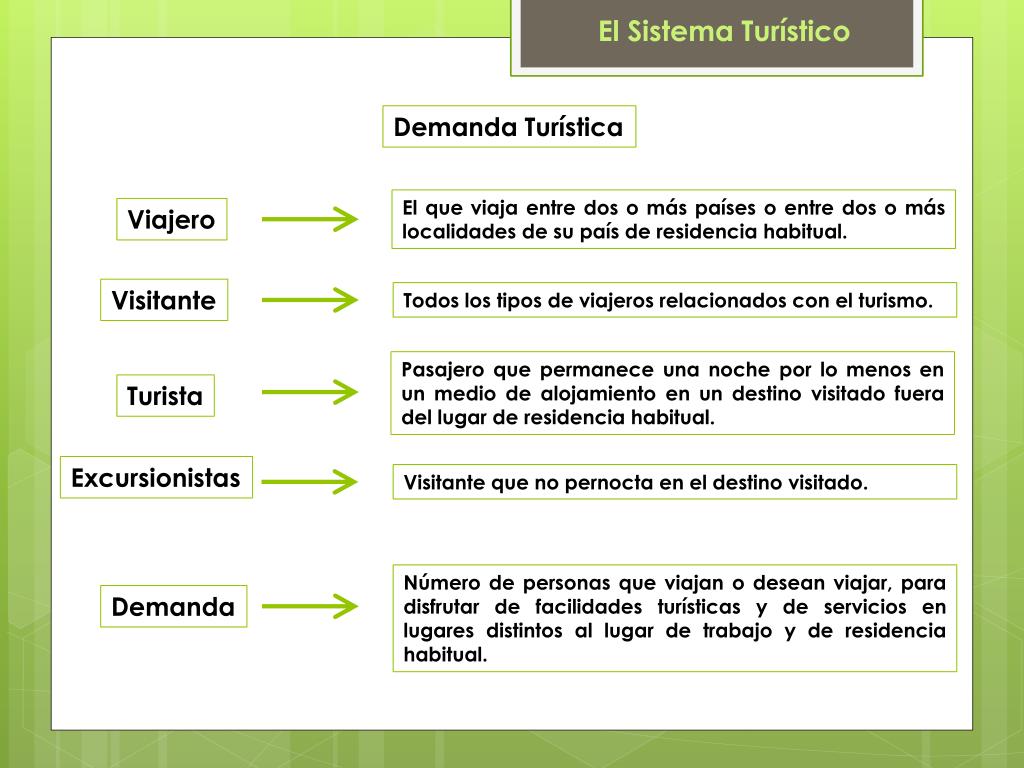 El Sistema Turístico

Demanda Turística

Viajero

El que viaja entre dos o más países o entre dos o más localidades de su país de residencia habitual.

Visitante

Todos los tipos de viajeros relacionados con el turismo.

Turista

Pasajero que permanece una noche por lo menos en un medio de alojamiento en un destino visitado fuera del lugar de residencia habitual.

Excursionistas

Visitante que no pernocta en el destino visitado.

Demanda

Número de personas que viajan o desean viajar, para disfrutar de facilidades turísticas y de servicios en lugares distintos al lugar de trabajo y de residencia habitual.